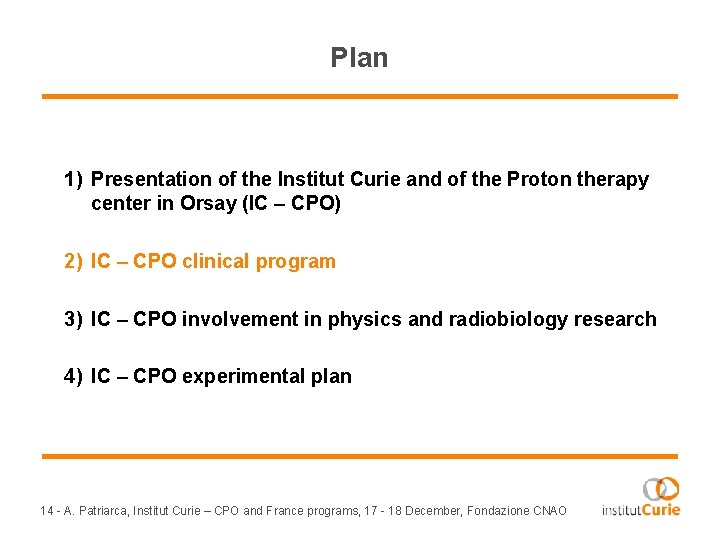 Plan

1) Presentation of the Institut Curie and of the Proton therapy center in Orsay (IC – CPO)

2) IC – CPO clinical program

3) IC – CPO involvement in physics and radiobiology research

4) IC – CPO experimental plan

14 - A. Patriarca, Institut Curie – CPO and France programs, 17 - 18 December, Fondazione CNAO

institutCurie